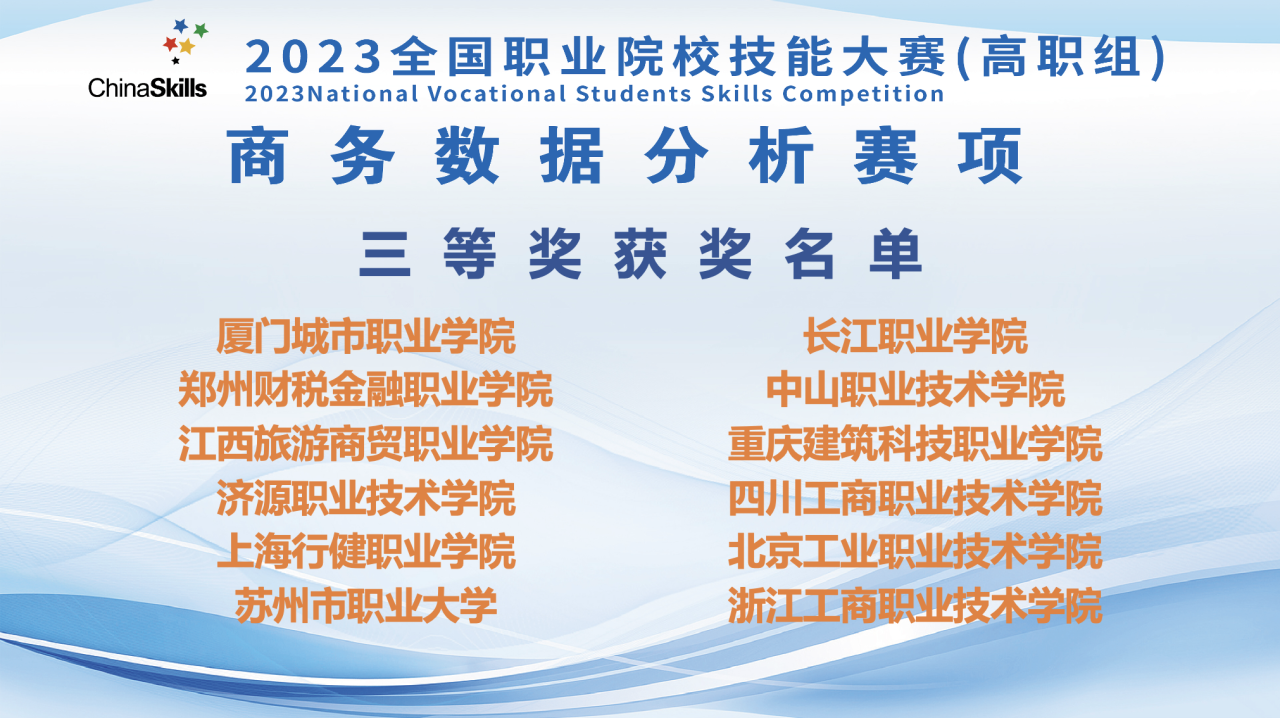 ChinaSkills

2023全国职业院校技能大赛(高职组)
2023National Vocational Students Skills Competition

商务数据分析赛项

三等奖获奖名单

厦门城市职业学院
郑州财税金融职业学院
江西旅游商贸职业学院
济源职业技术学院
上海行健职业学院
苏州市职业大学

长江职业学院
中山职业技术学院
重庆建筑科技职业学院
四川工商职业技术学院
北京工业职业技术学院
浙江工商职业技术学院